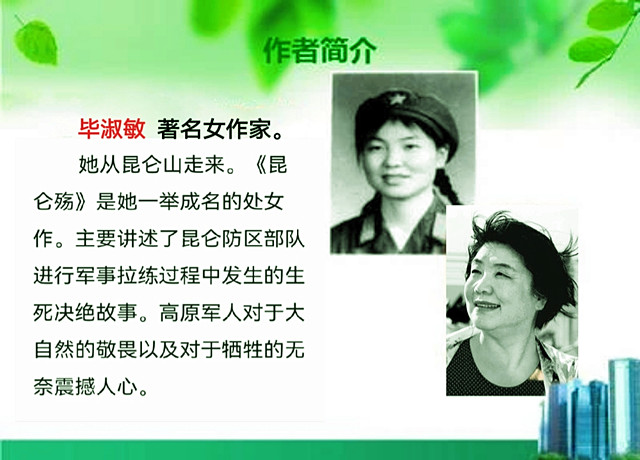 作者简介

毕淑敏 著名女作家。

她从昆仑山走来。《昆仑殇》是她一举成名的处女作。主要讲述了昆仑防区部队进行军事拉练过程中发生的生死决绝故事。高原军人对于大自然的敬畏以及对于牺牲的无奈震撼人心。